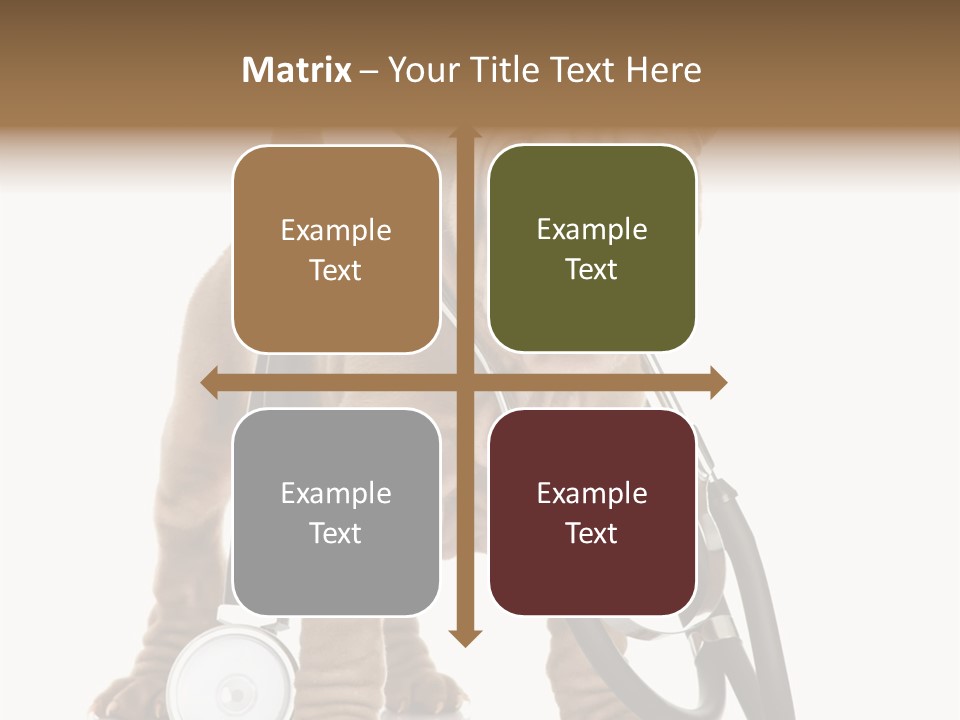 Matrix – Your Title Text Here

Example Text

Example Text

Example Text

Example Text